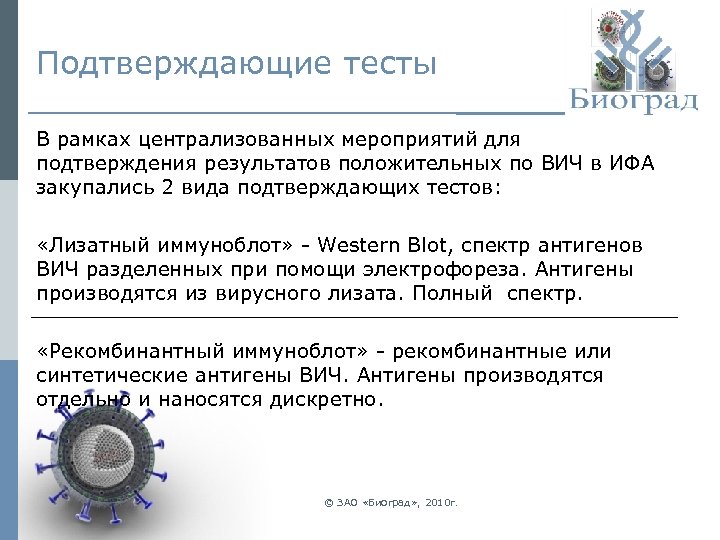 Подтверждающие тесты

Биоград

В рамках централизованных мероприятий для подтверждения результатов положительных по ВИЧ в ИФА закупались 2 вида подтверждающих тестов:

«Лизатный иммуноблот» - Western Blot, спектр антигенов ВИЧ разделенных при помощи электрофореза. Антигены производятся из вирусного лизата. Полный спектр.

«Рекомбинантный иммуноблот» - рекомбинантные или синтетические антигены ВИЧ. Антигены производятся отдельно и наносятся дискретно.

© ЗАО «Биоград», 2010г.